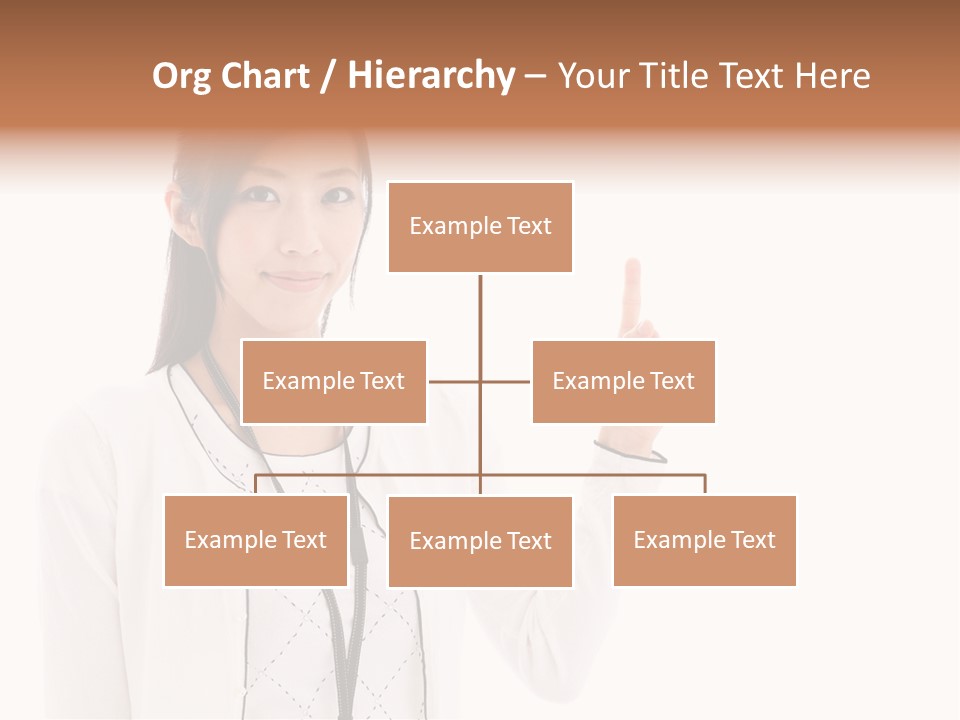 Org Chart / Hierarchy – Your Title Text Here

Example Text

Example Text

Example Text

Example Text

Example Text

Example Text